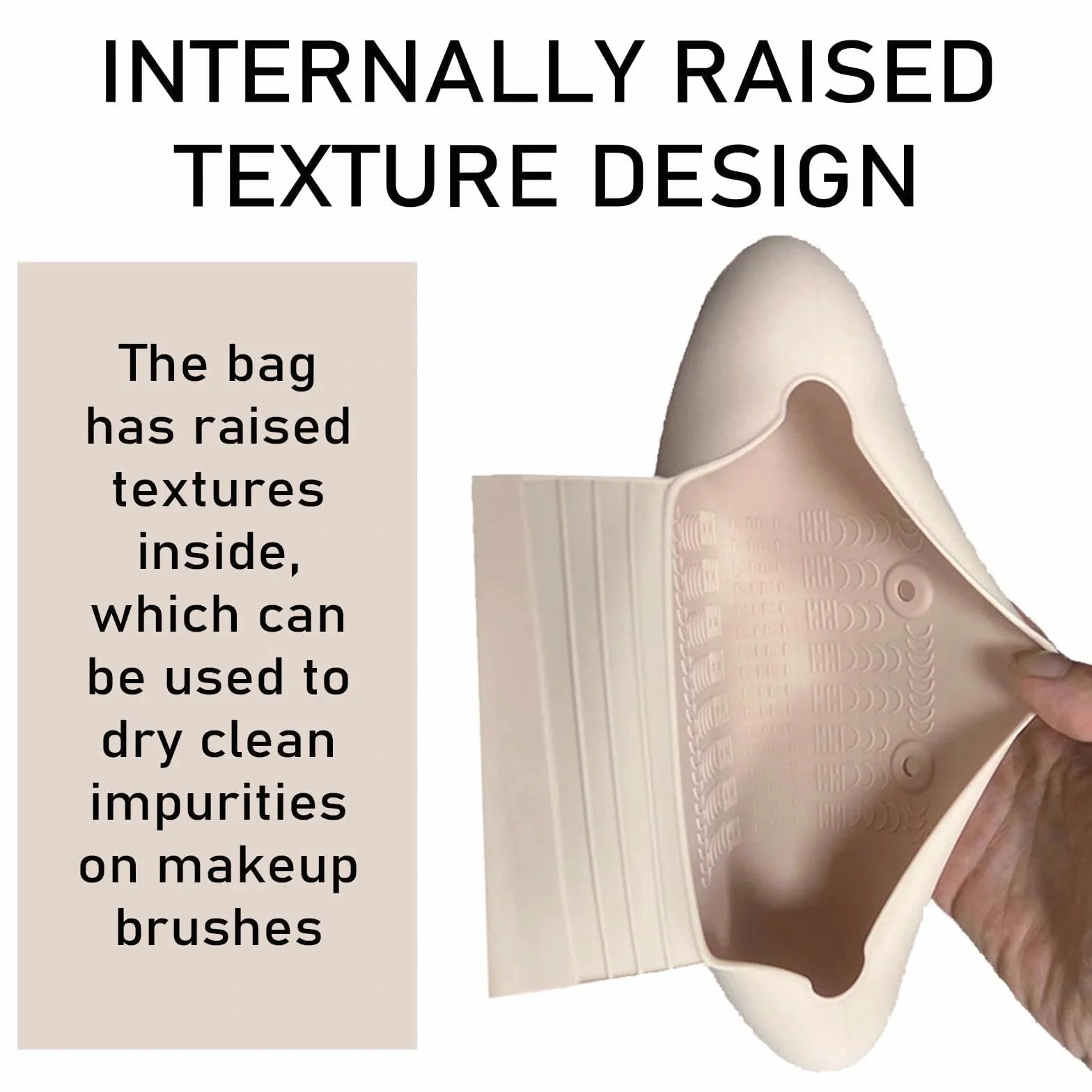 INTERNALLY RAISED TEXTURE DESIGN

The bag has raised textures inside, which can be used to dry clean impurities on makeup brushes